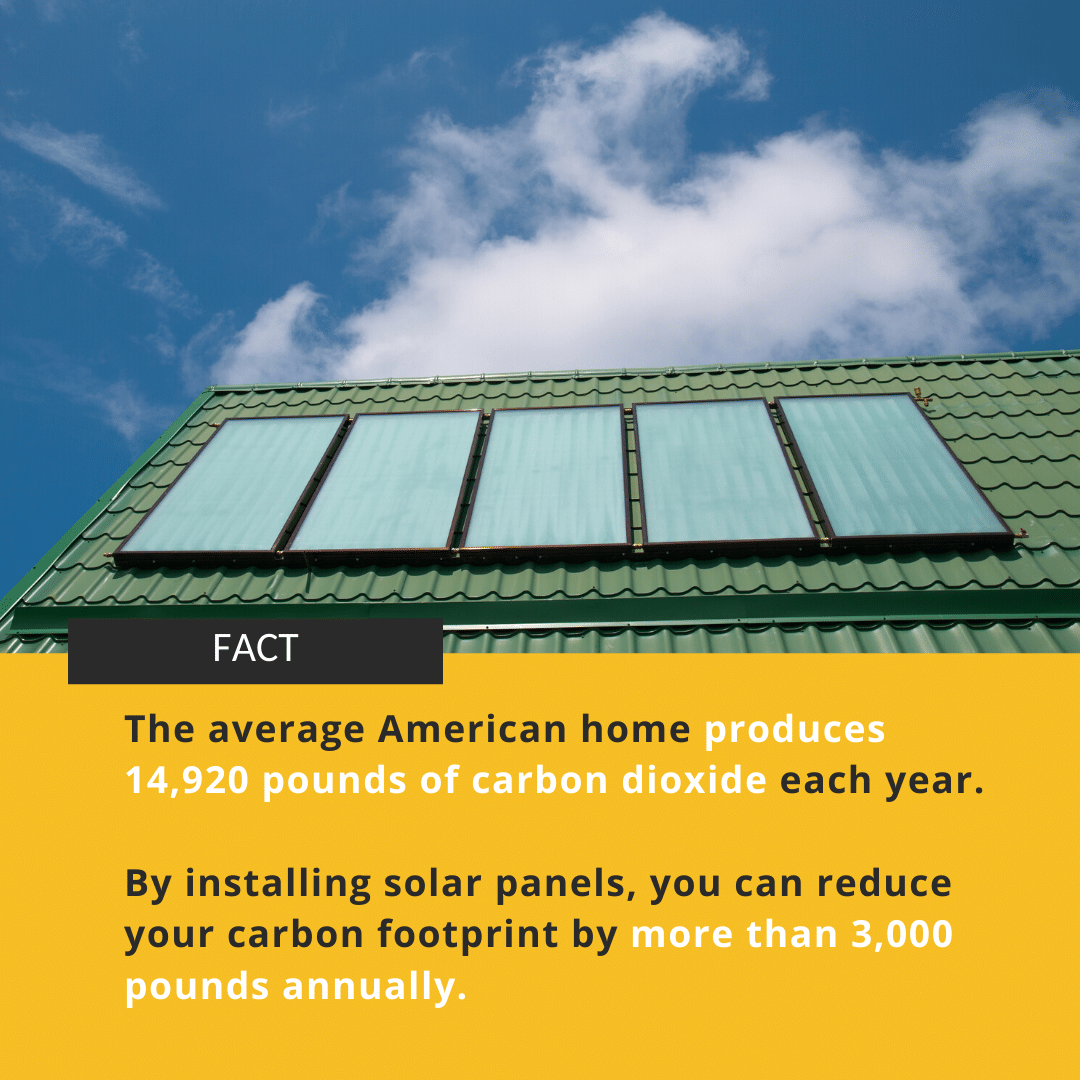 FACT

The average American home produces 14,920 pounds of carbon dioxide each year.

By installing solar panels, you can reduce your carbon footprint by more than 3,000 pounds annually.